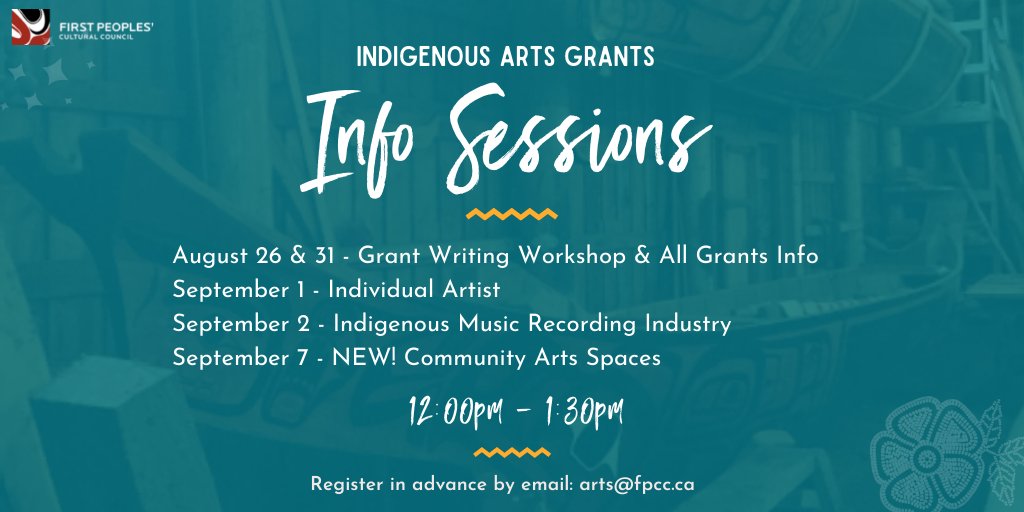 FIRST PEOPLES' CULTURAL COUNCIL

INDIGENOUS ARTS GRANTS

Info Sessions

August 26 & 31 - Grant Writing Workshop & All Grants Info
September 1 - Individual Artist
September 2 - Indigenous Music Recording Industry
September 7 - NEW! Community Arts Spaces

12:00pm - 1:30pm

Register in advance by email: arts@fpcc.ca